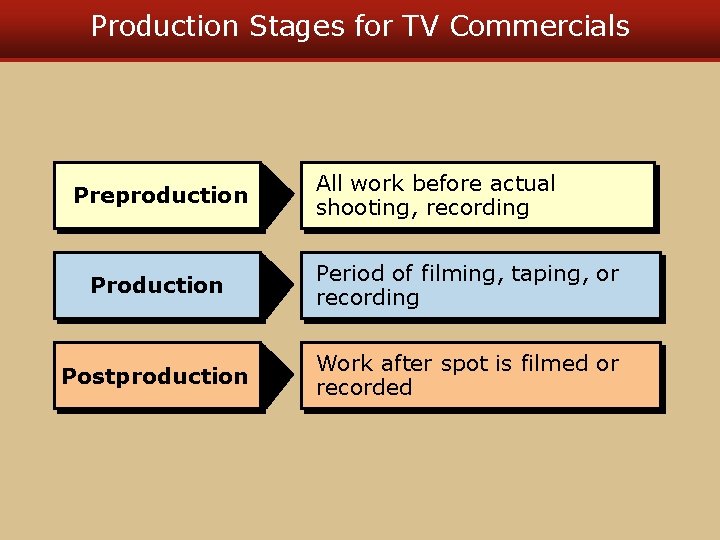 Production Stages for TV Commercials

Preproduction

All work before actual shooting, recording

Production

Period of filming, taping, or recording

Postproduction

Work after spot is filmed or recorded